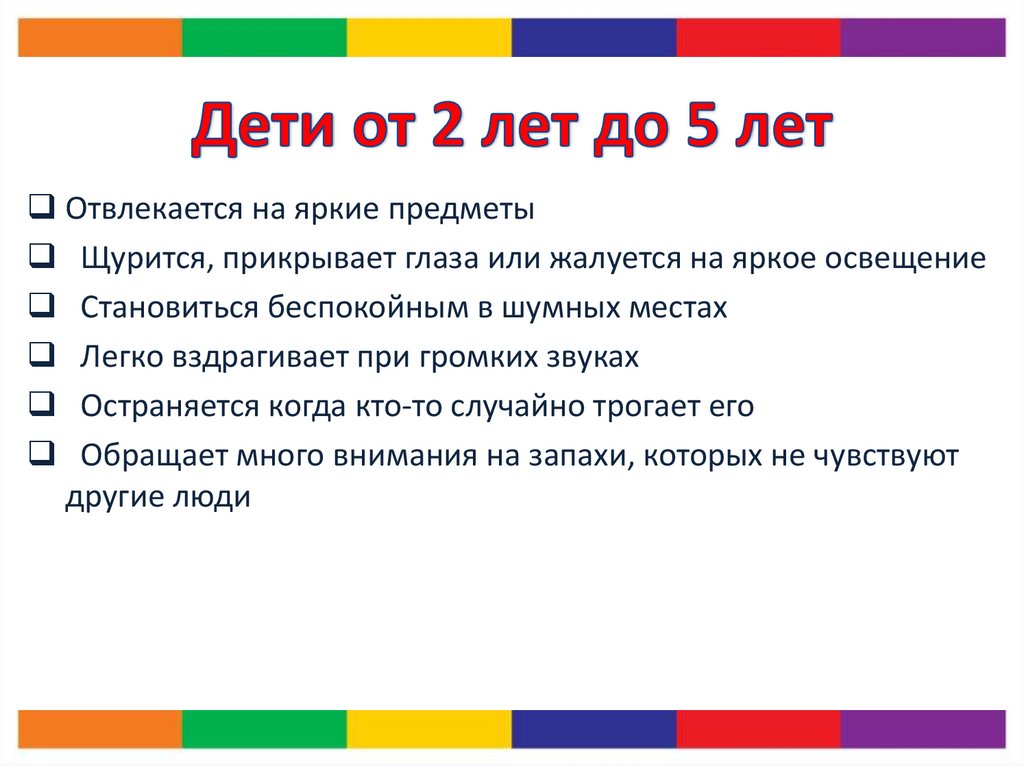 Дети от 2 лет до 5 лет

❑ Отвлекается на яркие предметы
❑ Щурится, прикрывает глаза или жалуется на яркое освещение
❑ Становиться беспокойным в шумных местах
❑ Легко вздрагивает при громких звуках
❑ Остраняется когда кто-то случайно трогает его
❑ Обращает много внимания на запахи, которых не чувствуют другие люди